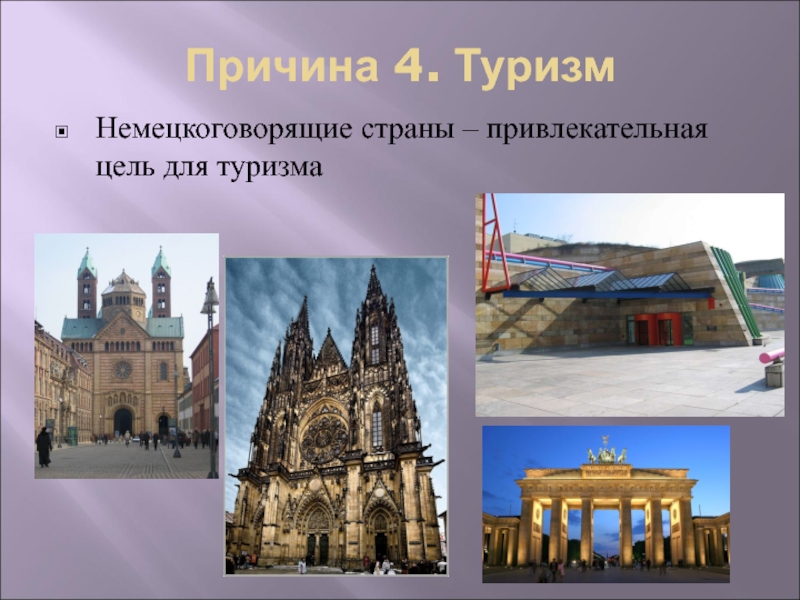 Причина 4. Туризм

Немецкоговорящие страны – привлекательная цель для туризма